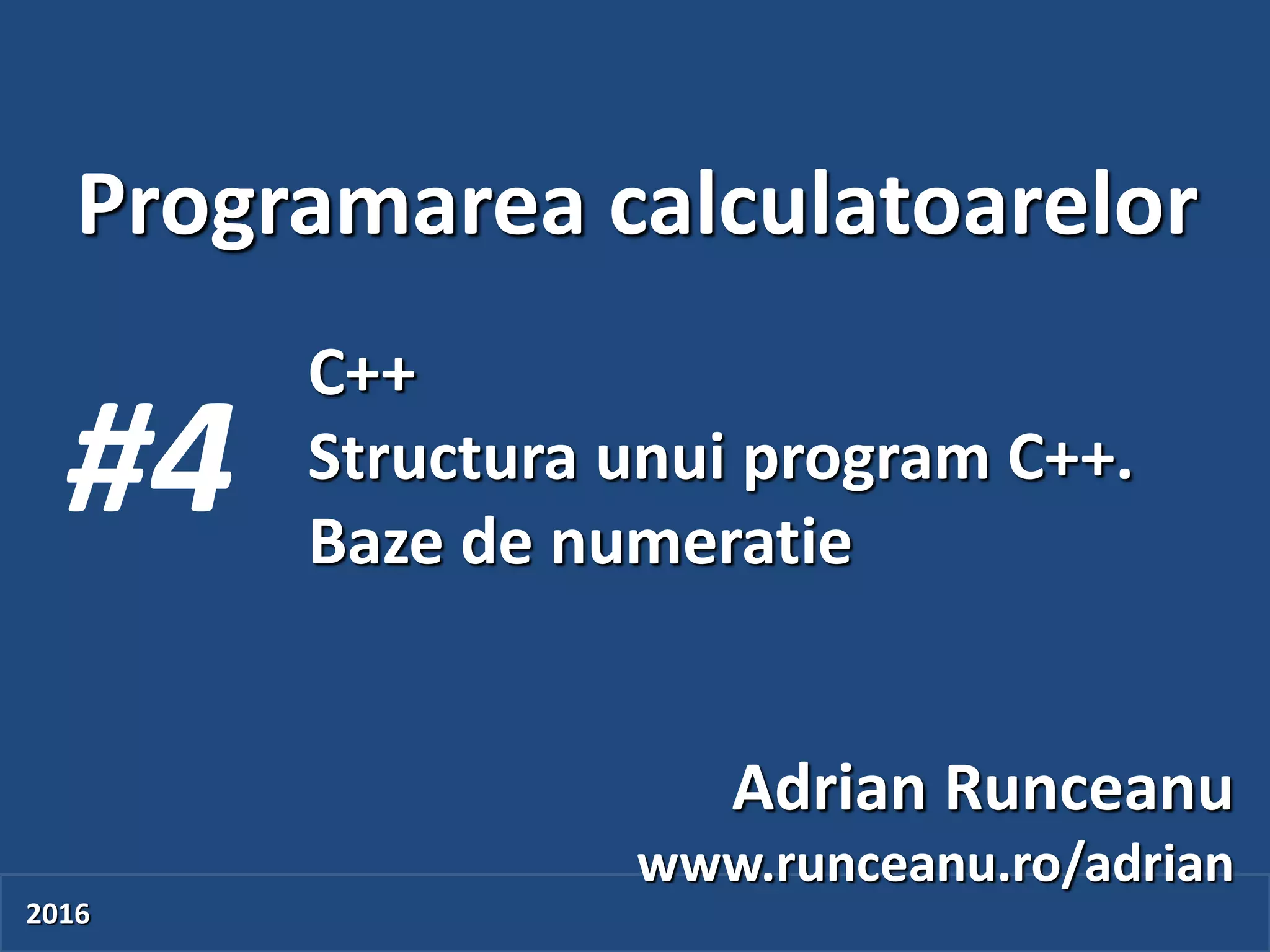 Programarea calculatoarelor

#4

C++
Structura unui program C++.
Baze de numeratie

Adrian Runceanu
www.runceanu.ro/adrian

2016